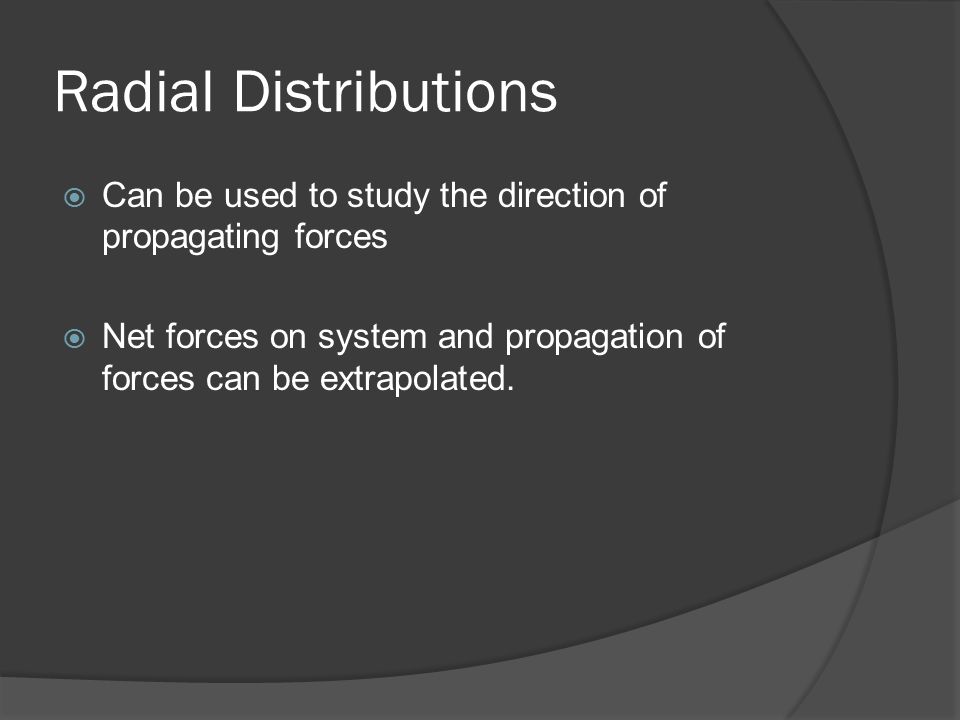 Radial Distributions

Can be used to study the direction of propagating forces

Net forces on system and propagation of forces can be extrapolated.